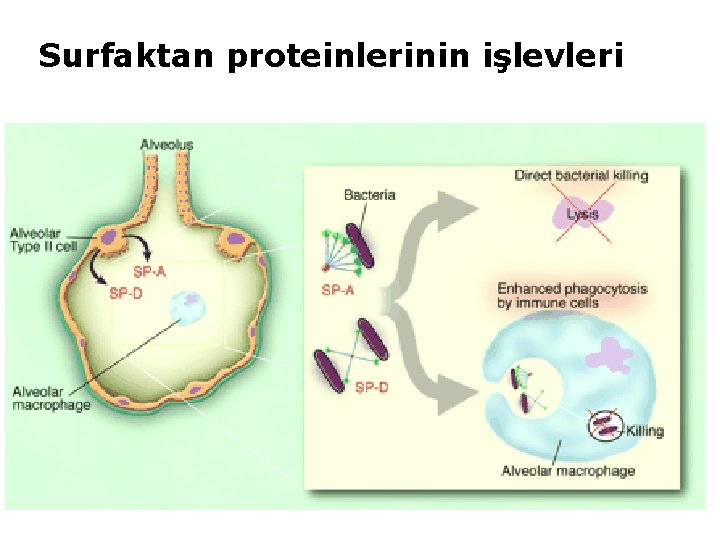 Surfaktan proteinlerinin işlevleri

Alveolus

Alveolar Type II cell

SP-A

SP-D

Alveolar macrophage

Bacteria

SP-A

SP-D

Direct bacterial killing

Lysis

Enhanced phagocytosis by immune cells

Killing

Alveolar macrophage